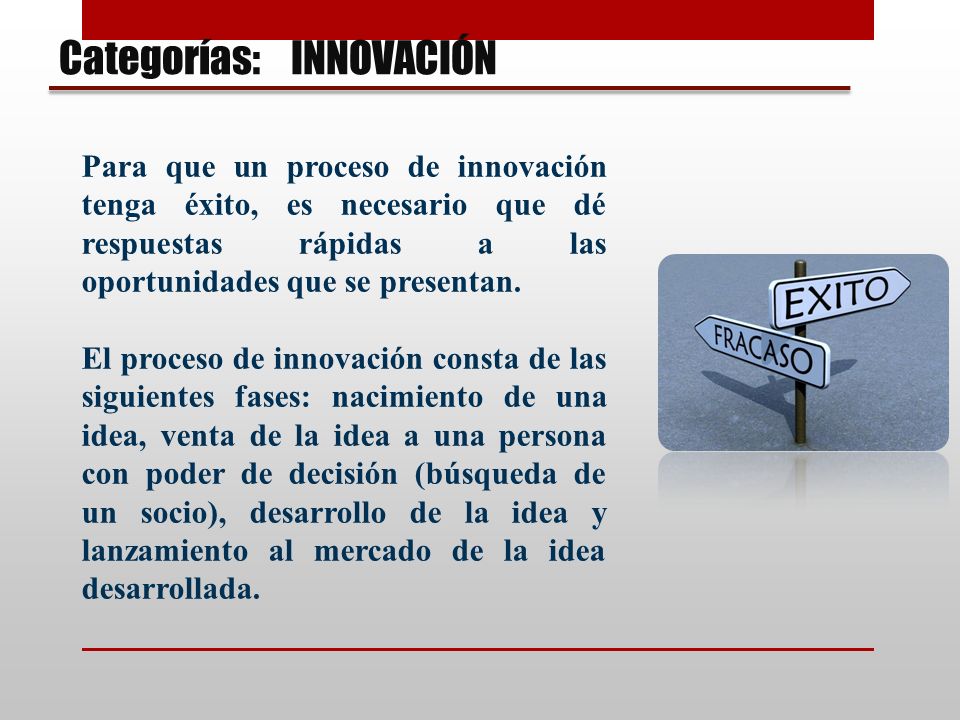 Categorías: INNOVACIÓN

Para que un proceso de innovación tenga éxito, es necesario que dé respuestas rápidas a las oportunidades que se presentan.

El proceso de innovación consta de las siguientes fases: nacimiento de una idea, venta de la idea a una persona con poder de decisión (búsqueda de un socio), desarrollo de la idea y lanzamiento al mercado de la idea desarrollada.

EXITO
FRACASO